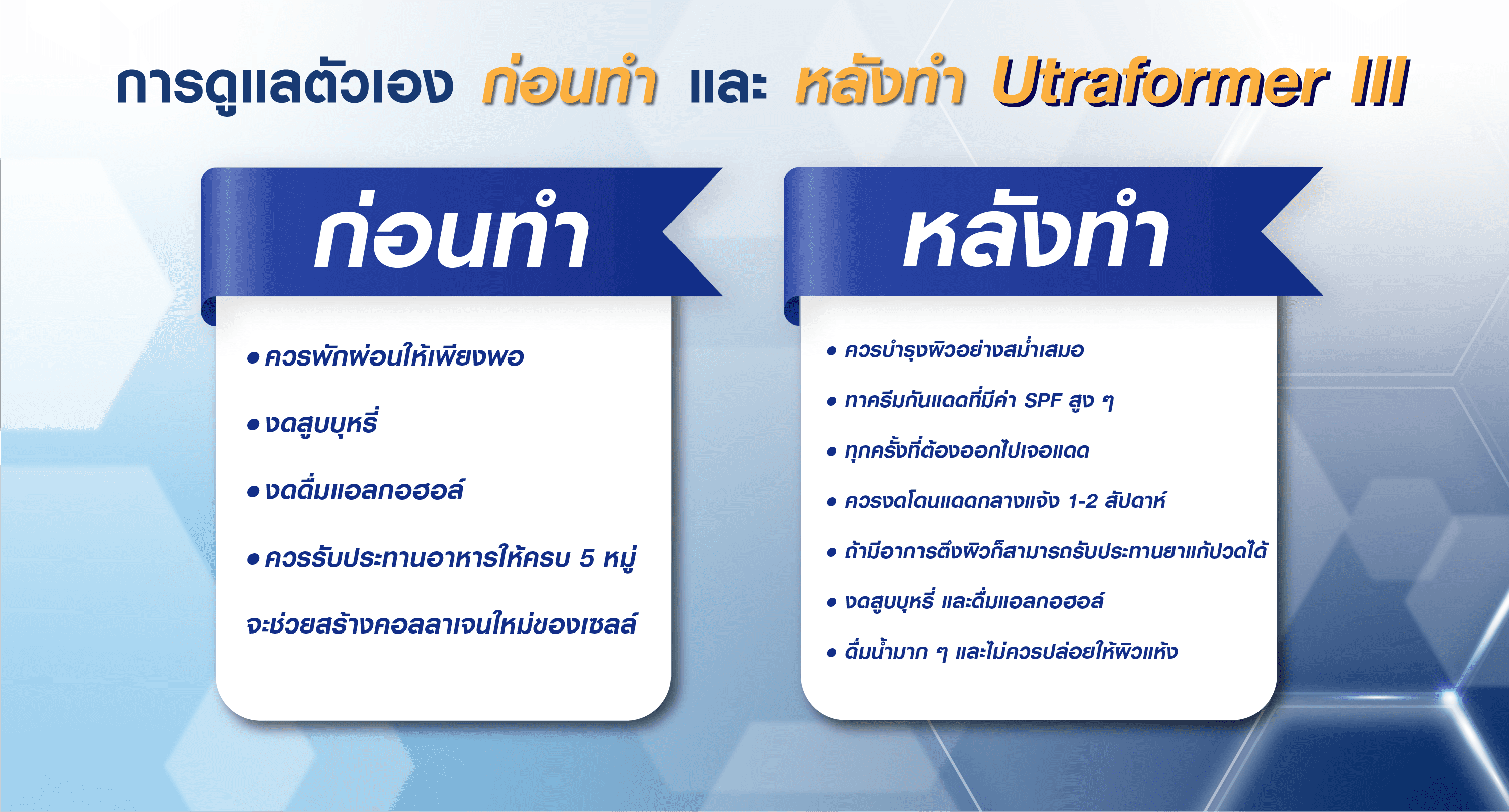 การดูแลตัวเอง ก่อนทำ และ หลังทำ Utraformer III

ก่อนทำ

• ควรพักผ่อนให้เพียงพอ

• งดสูบบุหรี่

• งดดื่มแอลกอฮอล์

• ควรรับประทานอาหารให้ครบ 5 หมู่ จะช่วยสร้างคอลลาเจนใหม่ของเซลล์

หลังทำ

• ควรบำรุงผิวอย่างสม่ำเสมอ

• ทาครีมกันแดดที่มีค่า SPF สูง ๆ

• ทุกครั้งที่ต้องออกไปเจอแดด

• ควรงดโดนแดดกลางแจ้ง 1-2 สัปดาห์

• ถ้ามีอาการตึงผิวก็สามารถรับประทานยาแก้ปวดได้

• งดสูบบุหรี่ และดื่มแอลกอฮอล์

• ดื่มน้ำมาก ๆ และไม่ควรปล่อยให้ผิวแห้ง